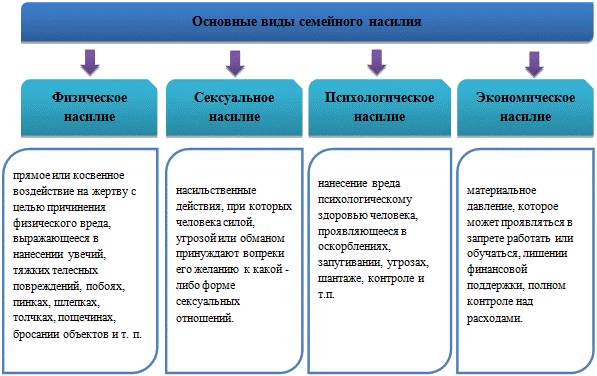 Основные виды семейного насилия

Физическое насилие

прямое или косвенное воздействие на жертву с целью причинения физического вреда, выражающееся в нанесении увечий, тяжких телесных повреждений, побоях, пинках, шлепках, толчках, пощечинах, бросании объектов и т. п.

Сексуальное насилие

насильственные действия, при которых человека силой, угрозой или обманом принуждают вопреки его желанию к какой - либо форме сексуальных отношений.

Психологическое насилие

нанесение вреда психологическому здоровью человека, проявляющееся в оскорблениях, запугивании, угрозах, шантаже, контроле и т.п.

Экономическое насилие

материальное давление, которое может проявляться в запрете работать или обучаться, лишении финансовой поддержки, полном контроле над расходами.